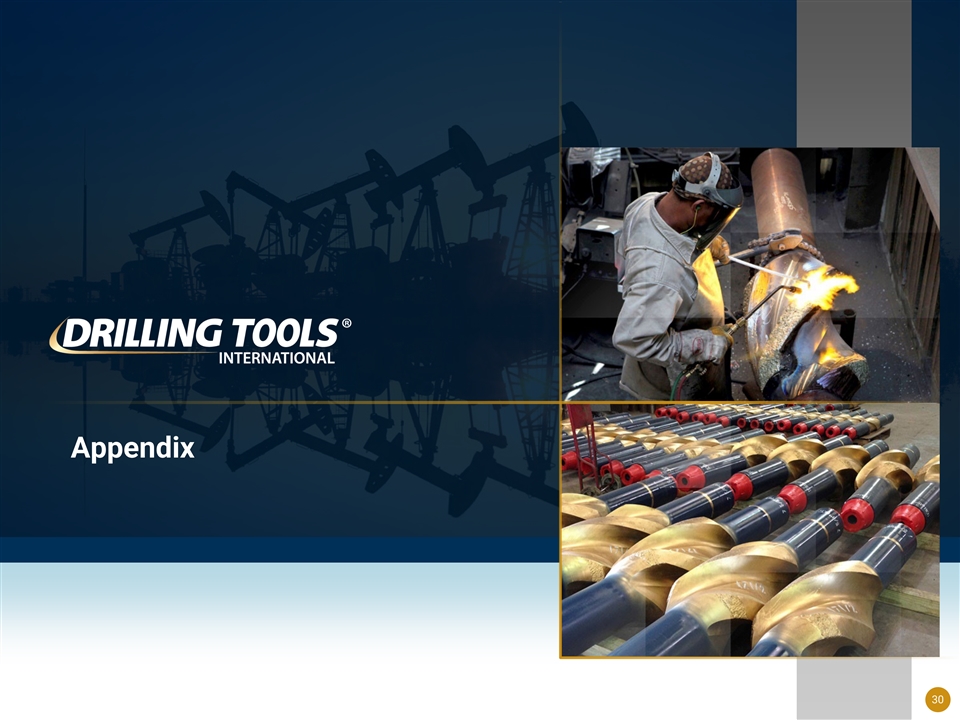 DRILLING TOOLS®
INTERNATIONAL

Appendix

30